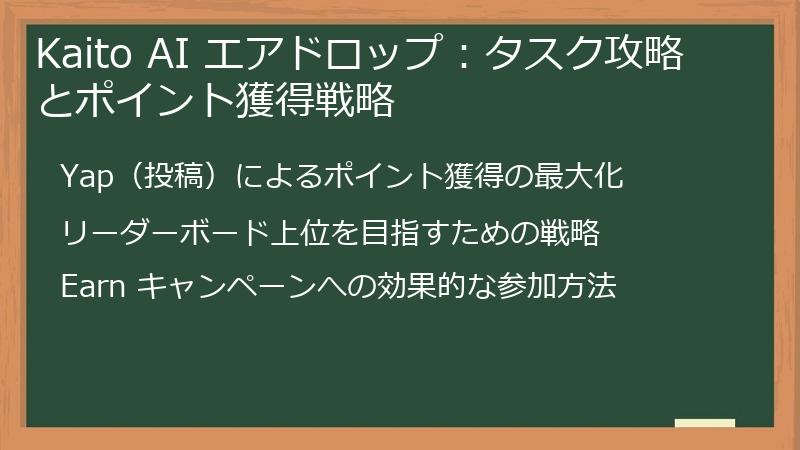 Kaito AI エアドロップ：タスク攻略とポイント獲得戦略

Yap（投稿）によるポイント獲得の最大化

リーダーボード上位を目指すための戦略

Earn キャンペーンへの効果的な参加方法